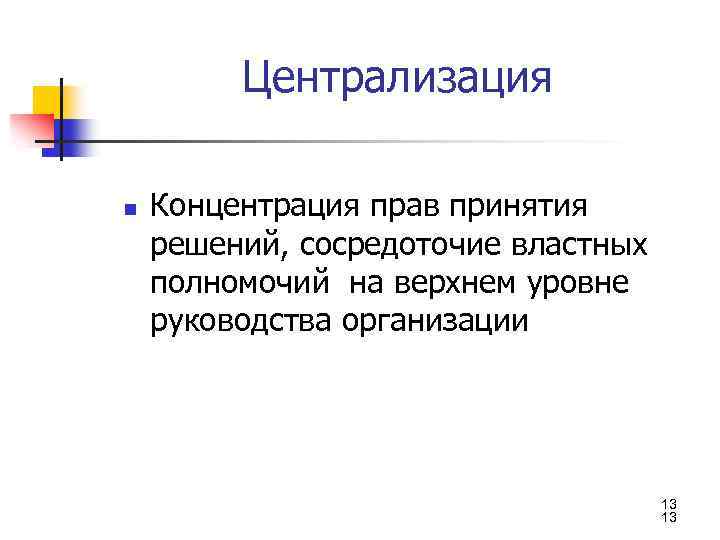 Централизация

Концентрация прав принятия решений, сосредоточие властных полномочий  на верхнем уровне руководства организации

13
13